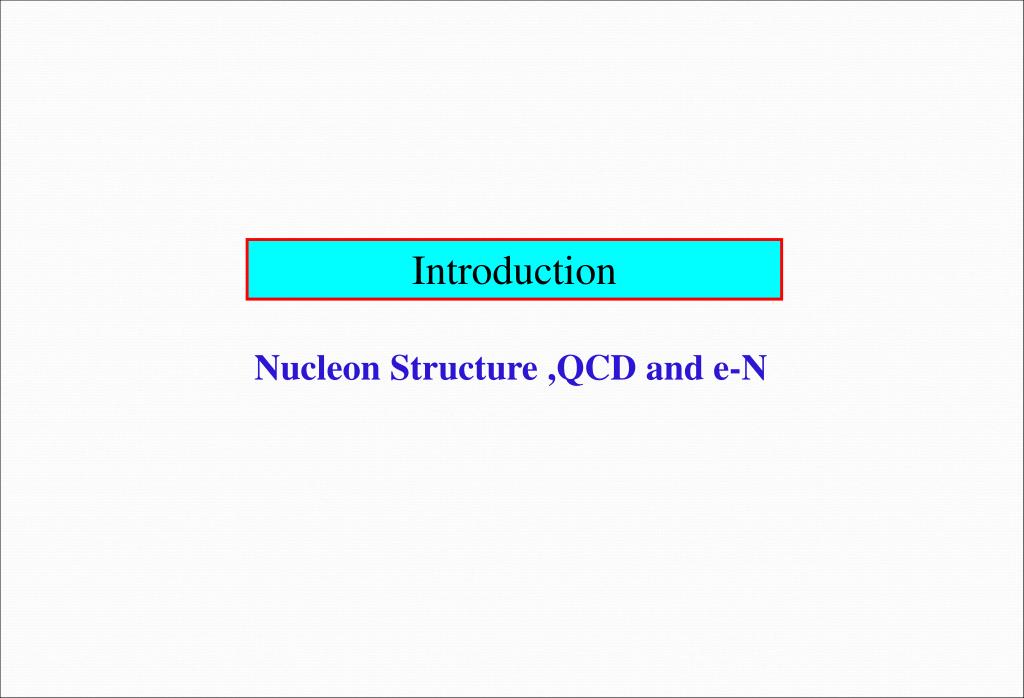 Introduction

Nucleon Structure ,QCD and e-N